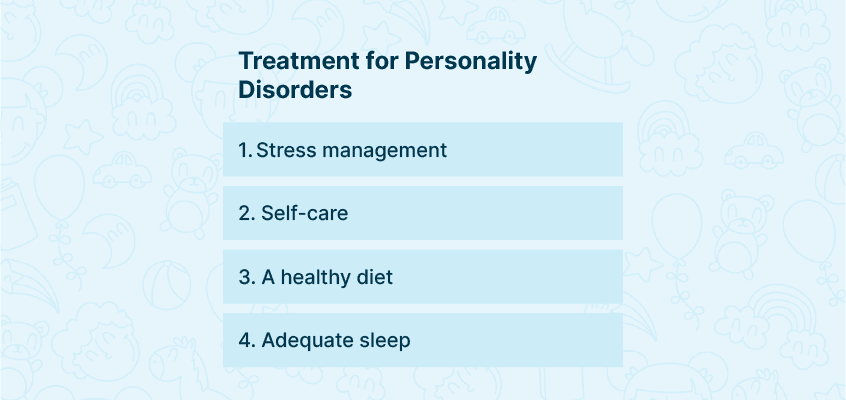 Treatment for Personality Disorders

1. Stress management

2. Self-care

3. A healthy diet

4. Adequate sleep